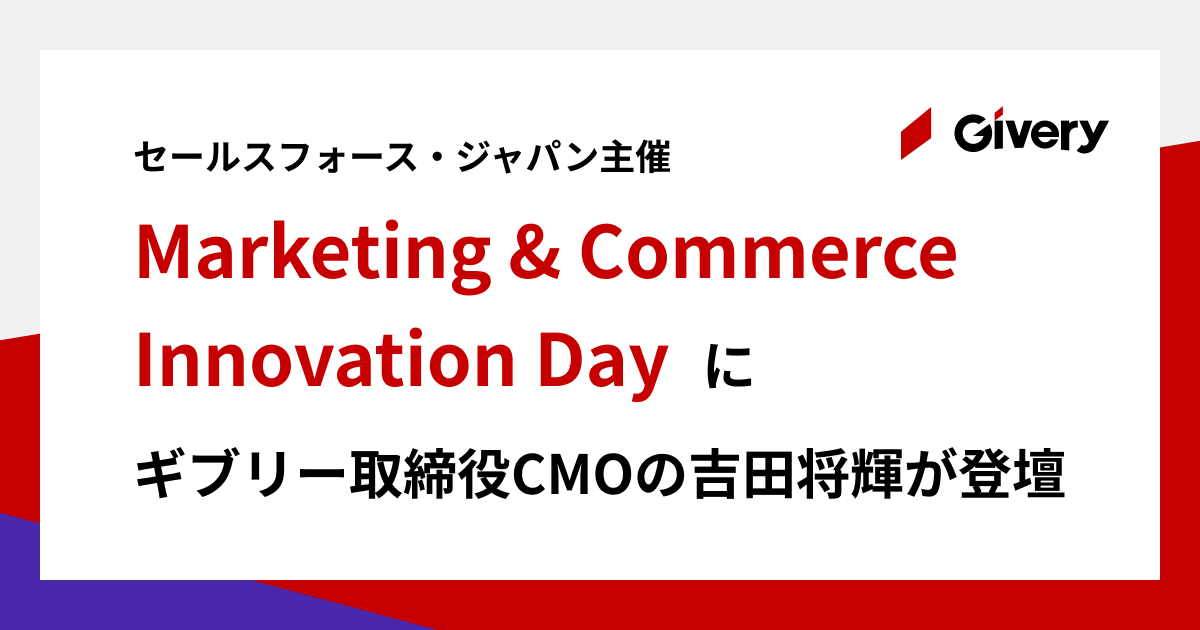 Givery

セールスフォース・ジャパン主催

Marketing & Commerce Innovation Day に

ギブリー取締役CMOの吉田将輝が登壇